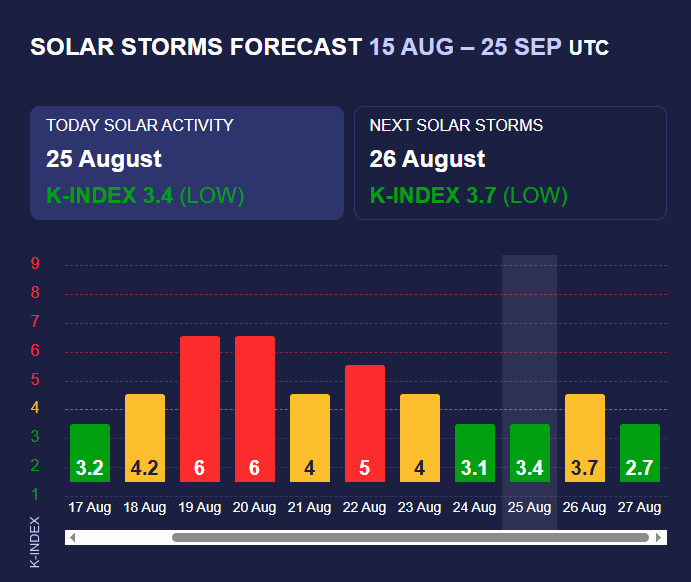 SOLAR STORMS FORECAST 15 AUG – 25 SEP UTC

TODAY SOLAR ACTIVITY
25 August
K-INDEX 3.4 (LOW)

NEXT SOLAR STORMS
26 August
K-INDEX 3.7 (LOW)

9
8
7
6
5
4
3
2
1

K-INDEX

3.2 4.2 6 6 4 5 4 3.1 3.4 3.7 2.7

17 Aug 18 Aug 19 Aug 20 Aug 21 Aug 22 Aug 23 Aug 24 Aug 25 Aug 26 Aug 27 Aug